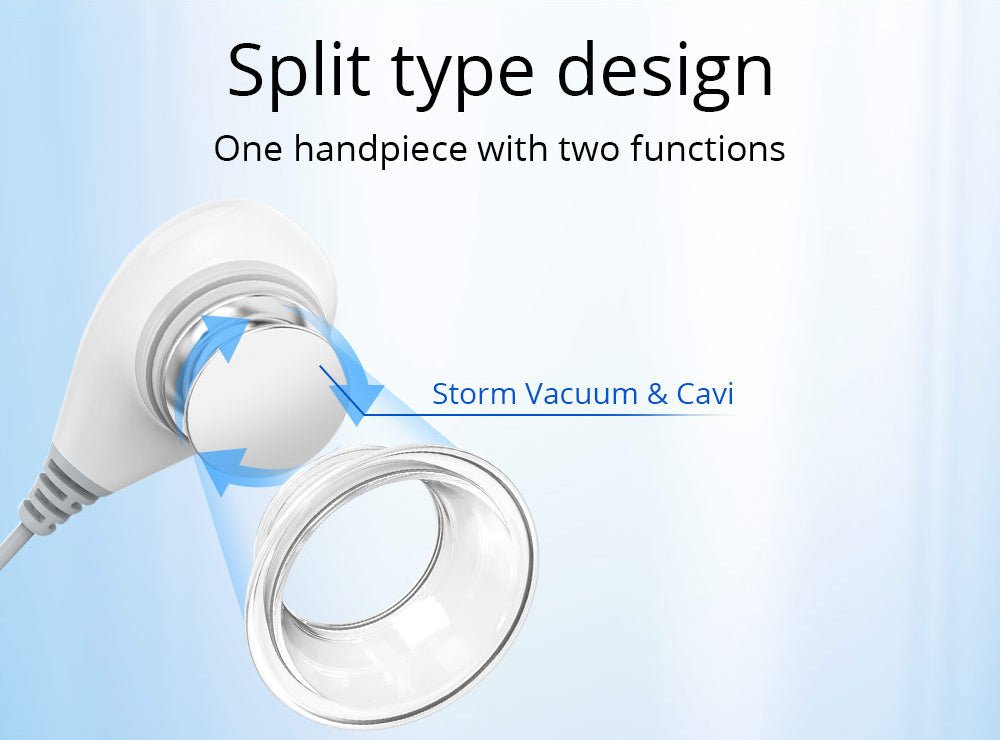 Split type design
One handpiece with two functions

Storm Vacuum & Cavi